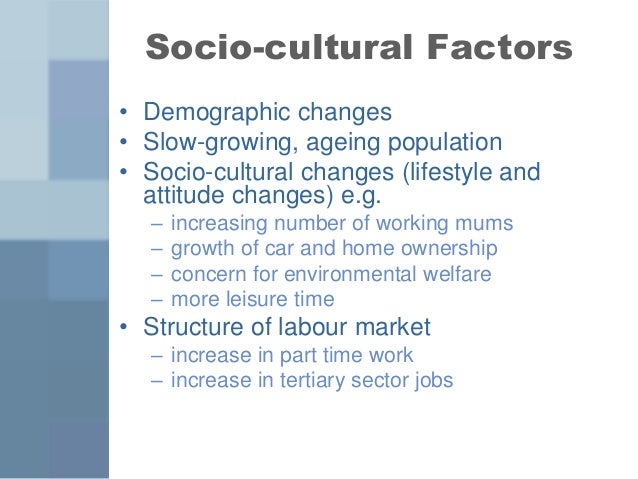 Socio-cultural Factors

• Demographic changes
• Slow-growing, ageing population
• Socio-cultural changes (lifestyle and attitude changes) e.g.
– increasing number of working mums
– growth of car and home ownership
– concern for environmental welfare
– more leisure time
• Structure of labour market
– increase in part time work
– increase in tertiary sector jobs